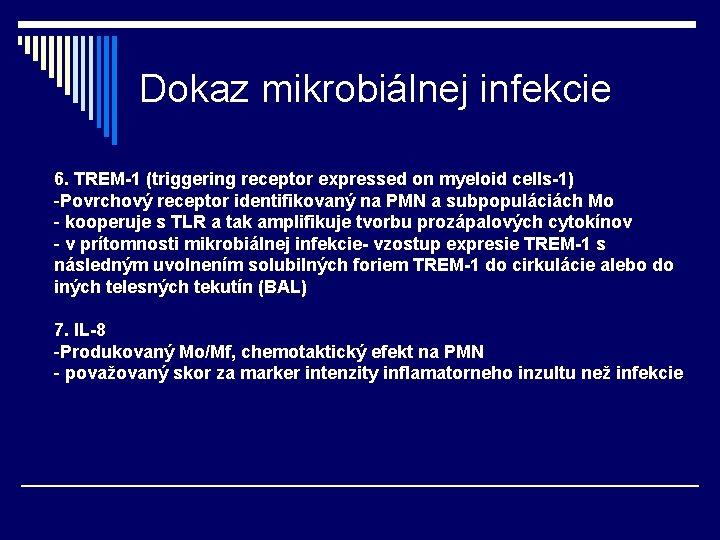 Dokaz mikrobiálnej infekcie

6. TREM-1 (triggering receptor expressed on myeloid cells-1)
-Povrchový receptor identifikovaný na PMN a subpopuláciách Mo
- kooperuje s TLR a tak amplifikuje tvorbu prozápalových cytokínov
- v prítomnosti mikrobiálnej infekcie- vzostup expresie TREM-1 s následným uvolnením solubilných foriem TREM-1 do cirkulácie alebo do iných telesných tekutín (BAL)

7. IL-8
-Produkovaný Mo/Mf, chemotaktický efekt na PMN
- považovaný skor za marker intenzity inflamatorneho inzultu než infekcie